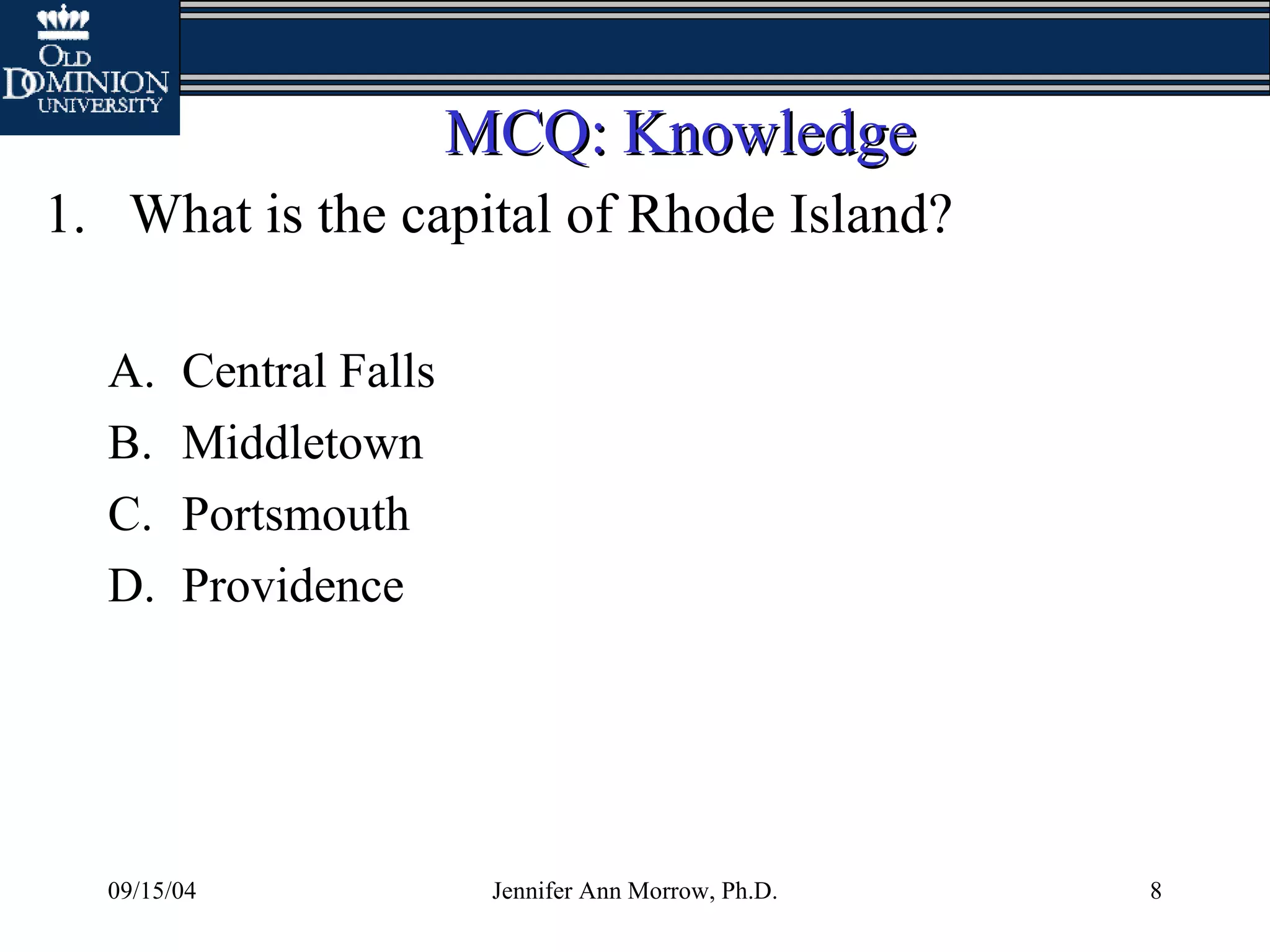 OLD DOMINION UNIVERSITY

MCQ: Knowledge

1. What is the capital of Rhode Island?

A. Central Falls
B. Middletown
C. Portsmouth
D. Providence

09/15/04

Jennifer Ann Morrow, Ph.D.

8